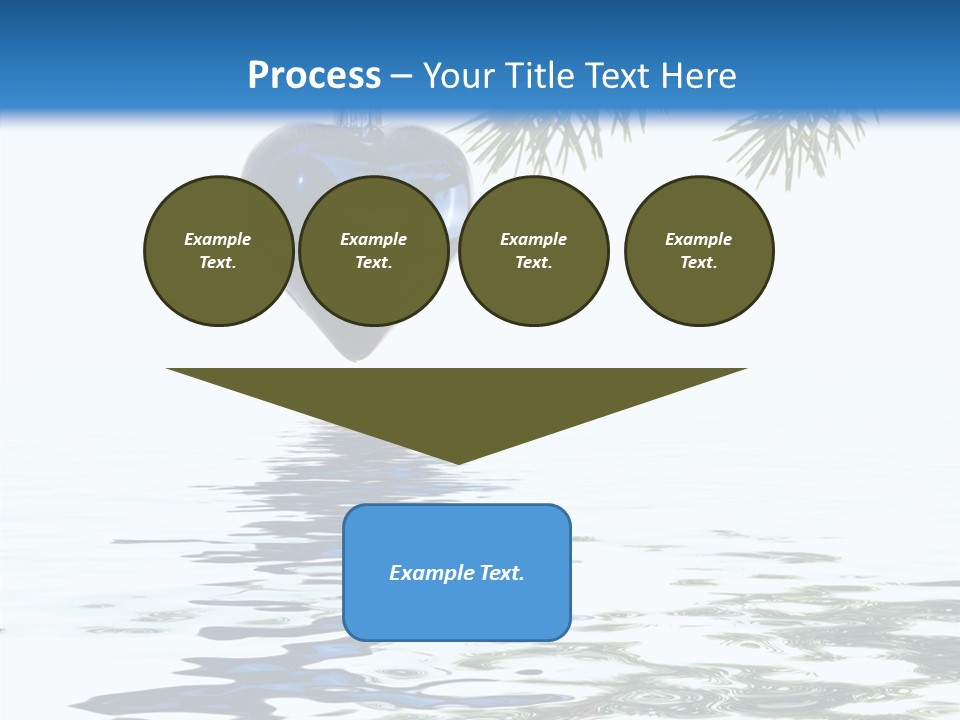 Process – Your Title Text Here

Example Text.

Example Text.

Example Text.

Example Text.

Example Text.